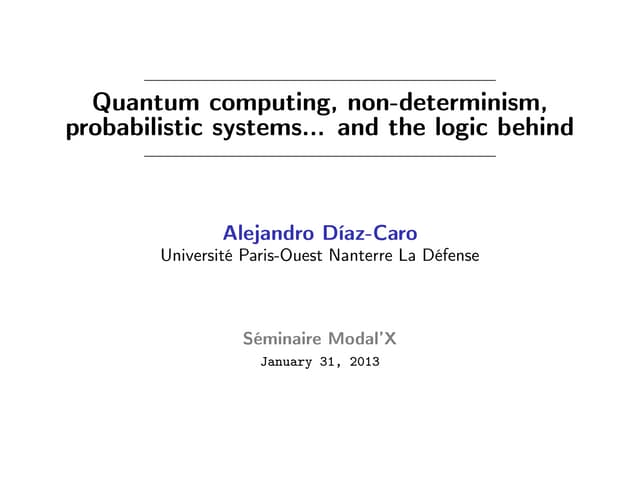 Quantum computing, non-determinism, probabilistic systems... and the logic behind

Alejandro Díaz-Caro
Université Paris-Ouest Nanterre La Défense

Séminaire Modal'X
January 31, 2013